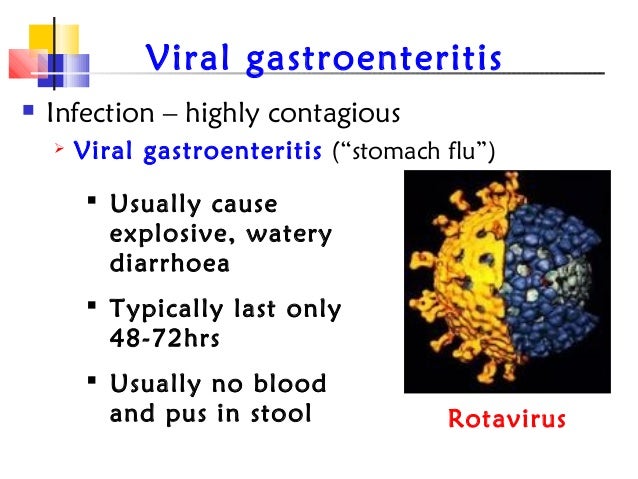 Viral gastroenteritis

Infection – highly contagious

Viral gastroenteritis ("stomach flu")

Usually cause explosive, watery diarrhoea

Typically last only 48-72hrs

Usually no blood and pus in stool

Rotavirus